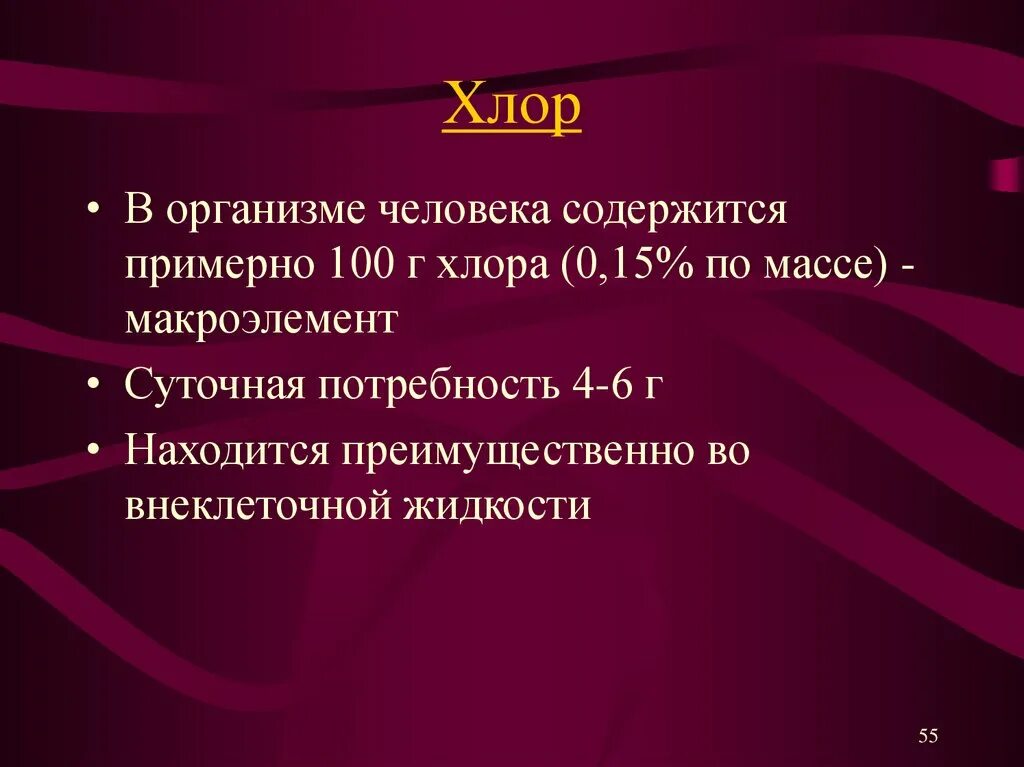 Хлор

• В организме человека содержится примерно 100 г хлора (0,15% по массе) - макроэлемент
• Суточная потребность 4-6 г
• Находится преимущественно во внеклеточной жидкости

55